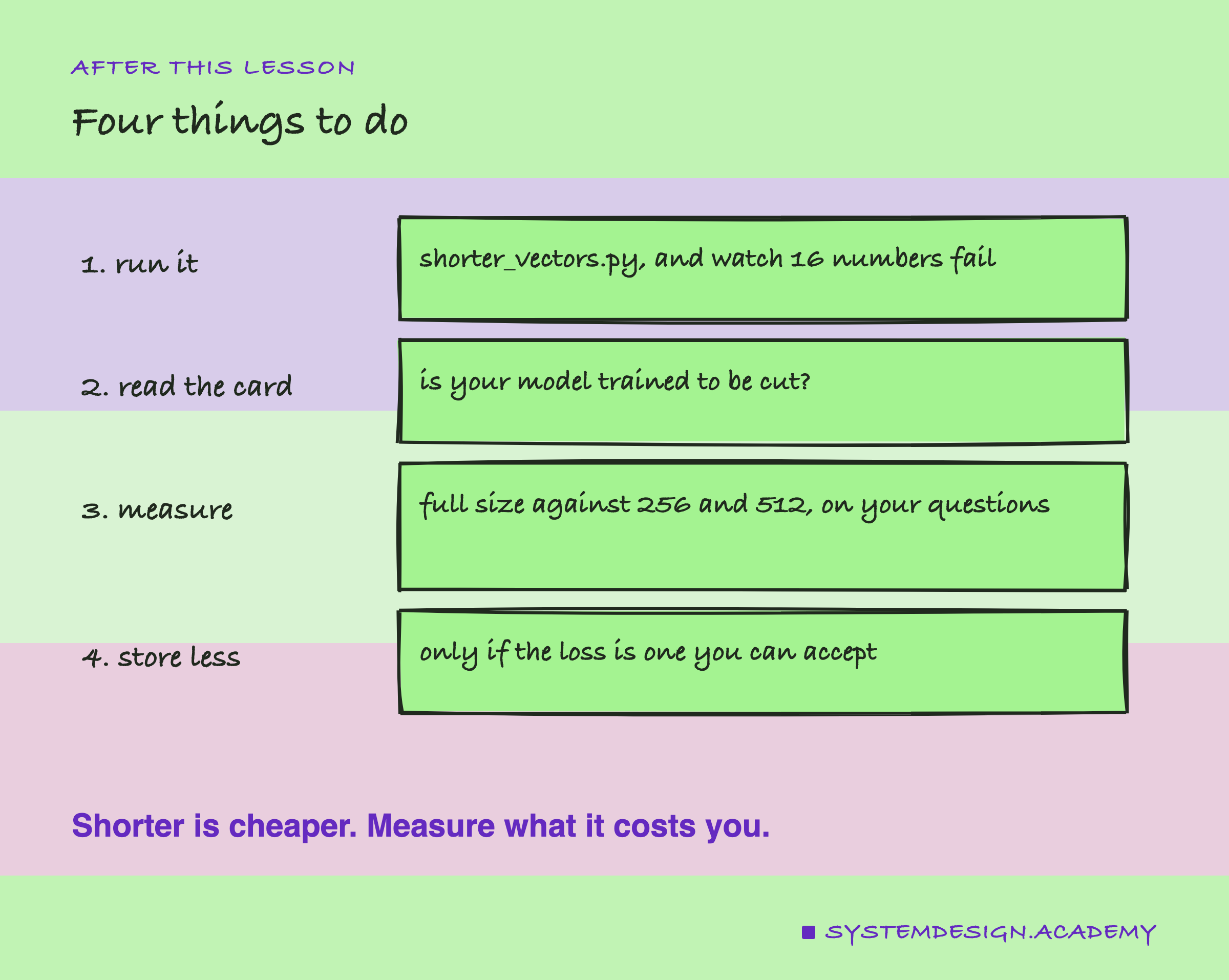 AFTER THIS LESSON

Four things to do

1. run it

shorter_vectors.py, and watch 16 numbers fail

2. read the card

is your model trained to be cut?

3. measure

full size against 256 and 512, on your questions

4. store less

only if the loss is one you can accept

Shorter is cheaper. Measure what it costs you.

SYSTEMDESIGN.ACADEMY